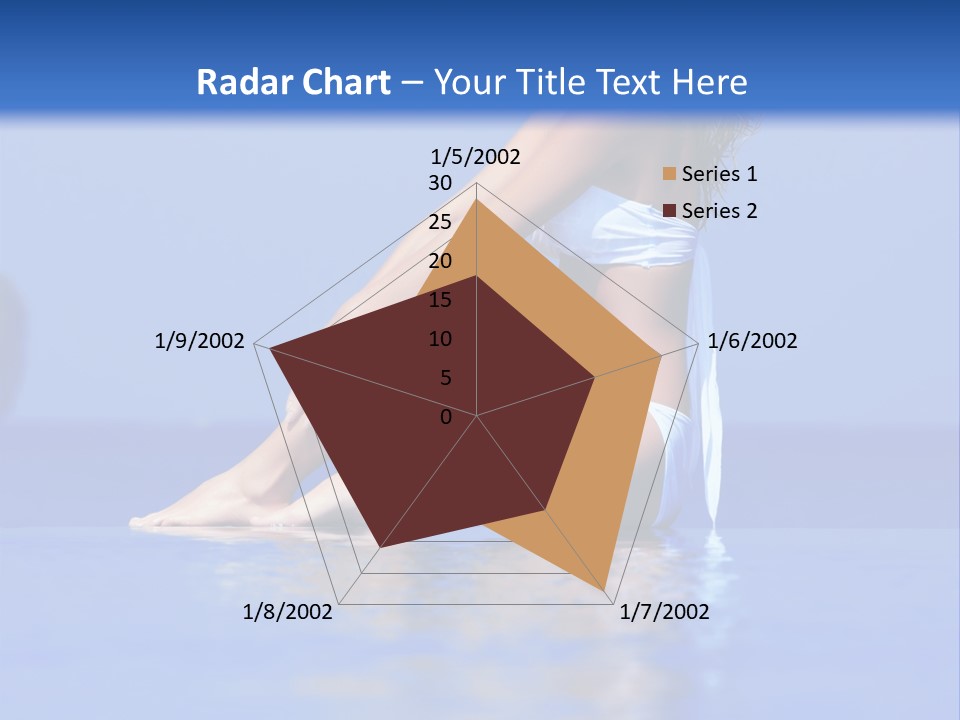 Radar Chart – Your Title Text Here

1/5/2002
30
25
20
15
10
5
0
1/6/2002
1/7/2002
1/8/2002
1/9/2002

Series 1
Series 2